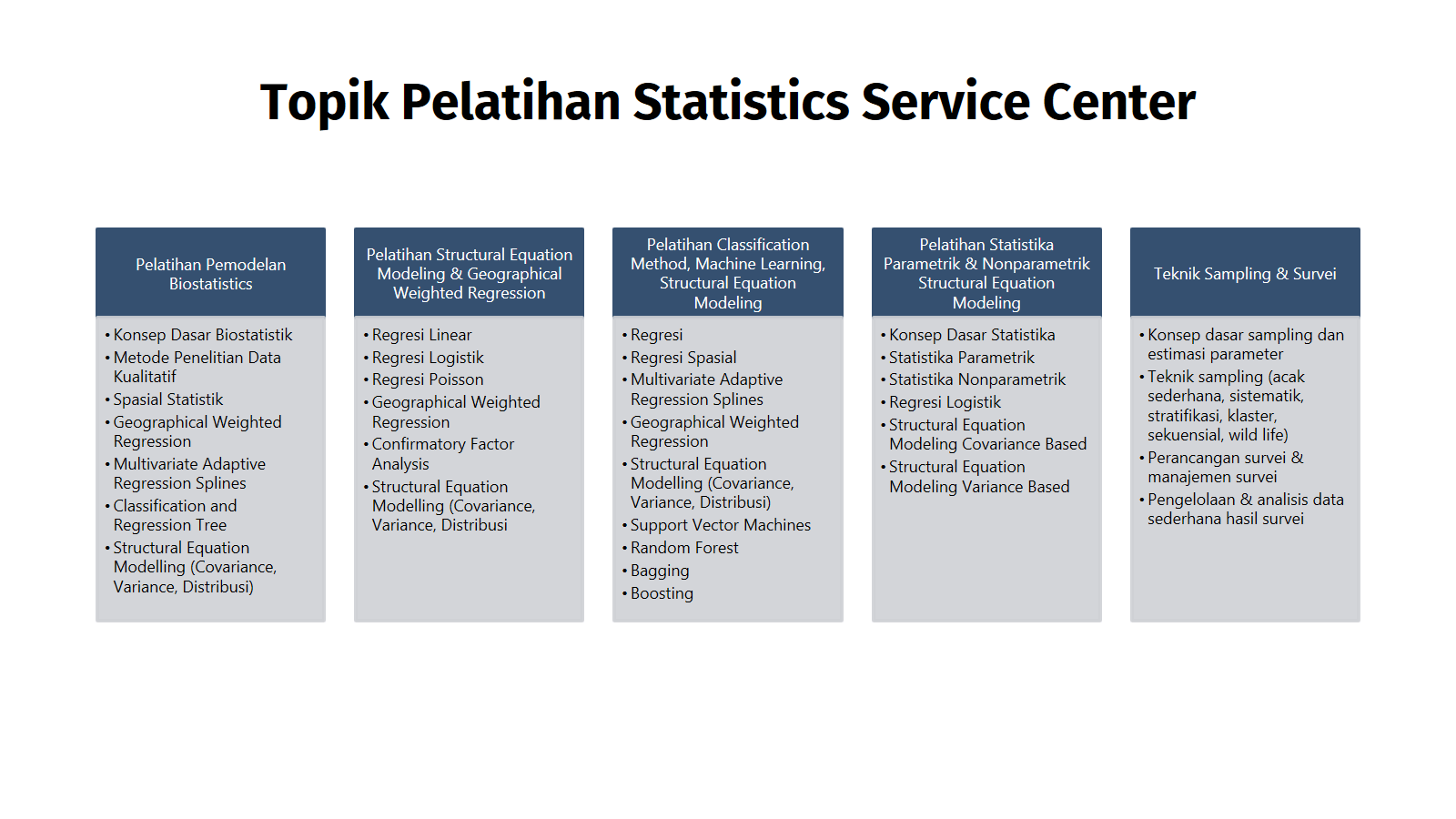 Topik Pelatihan Statistics Service Center

Pelatihan Pemodelan Biostatistics

• Konsep Dasar Biostatistik
• Metode Penelitian Data Kualitatif
• Spasial Statistik
• Geographical Weighted Regression
• Multivariate Adaptive Regression Splines
• Classification and Regression Tree
• Structural Equation Modelling (Covariance, Variance, Distribusi)

Pelatihan Structural Equation Modeling & Geographical Weighted Regression

• Regresi Linear
• Regresi Logistik
• Regresi Poisson
• Geographical Weighted Regression
• Confirmatory Factor Analysis
• Structural Equation Modelling (Covariance, Variance, Distribusi

Pelatihan Classification Method, Machine Learning, Structural Equation Modeling

• Regresi
• Regresi Spasial
• Multivariate Adaptive Regression Splines
• Geographical Weighted Regression
• Structural Equation Modelling (Covariance, Variance, Distribusi)
• Support Vector Machines
• Random Forest
• Bagging
• Boosting

Pelatihan Statistika Parametrik & Nonparametrik Structural Equation Modeling

• Konsep Dasar Statistika
• Statistika Parametrik
• Statistika Nonparametrik
• Regresi Logistik
• Structural Equation Modeling Covariance Based
• Structural Equation Modeling Variance Based

Teknik Sampling & Survei

• Konsep dasar sampling dan estimasi parameter
• Teknik sampling (acak sederhana, sistematik, stratifikasi, klaster, sekuensial, wild life)
• Perancangan survei & manajemen survei
• Pengelolaan & analisis data sederhana hasil survei